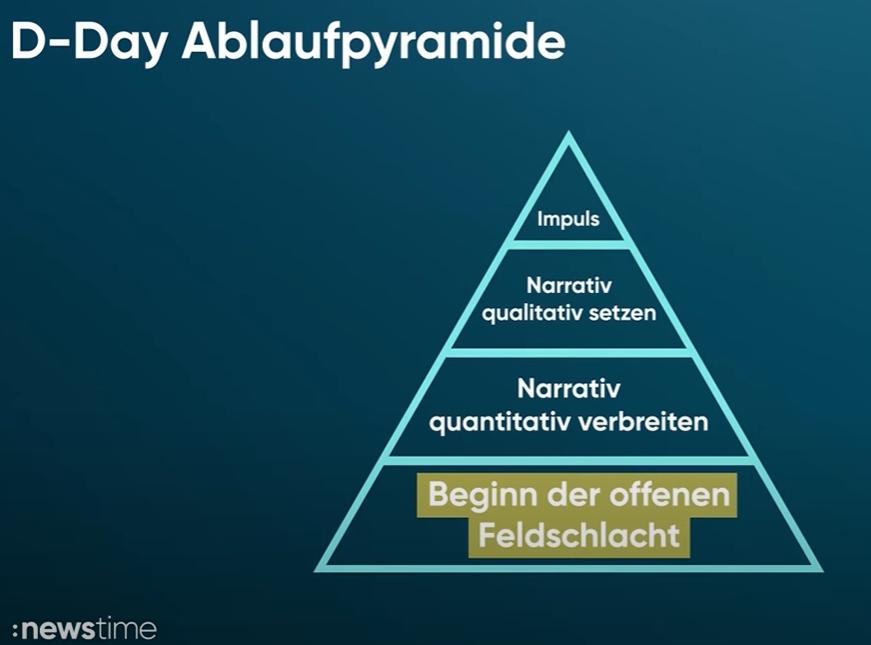 D-Day Ablaufpyramide

Impuls

Narrativ qualitativ setzen

Narrativ quantitativ verbreiten

Beginn der offenen Feldschlacht

:newstime